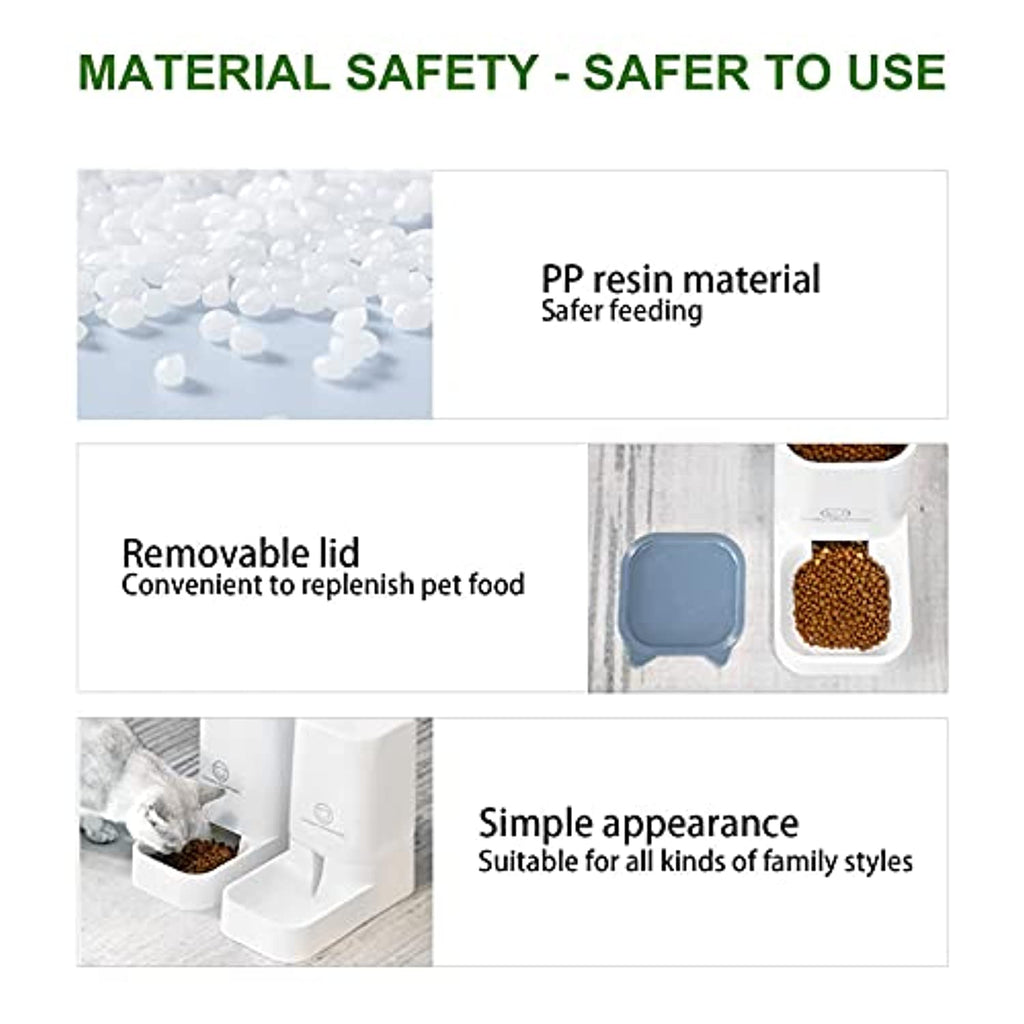 MATERIAL SAFETY - SAFER TO USE

PP resin material
Safer feeding

Removable lid
Convenient to replenish pet food

Simple appearance
Suitable for all kinds of family styles